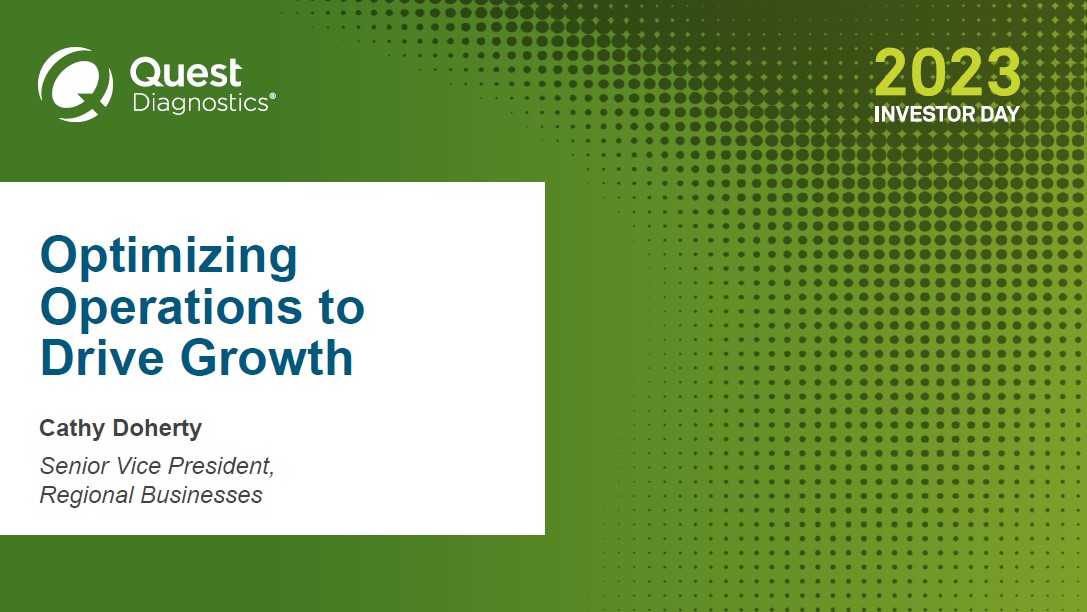 Quest Diagnostics®

2023
INVESTOR DAY

Optimizing Operations to Drive Growth

Cathy Doherty

Senior Vice President, Regional Businesses